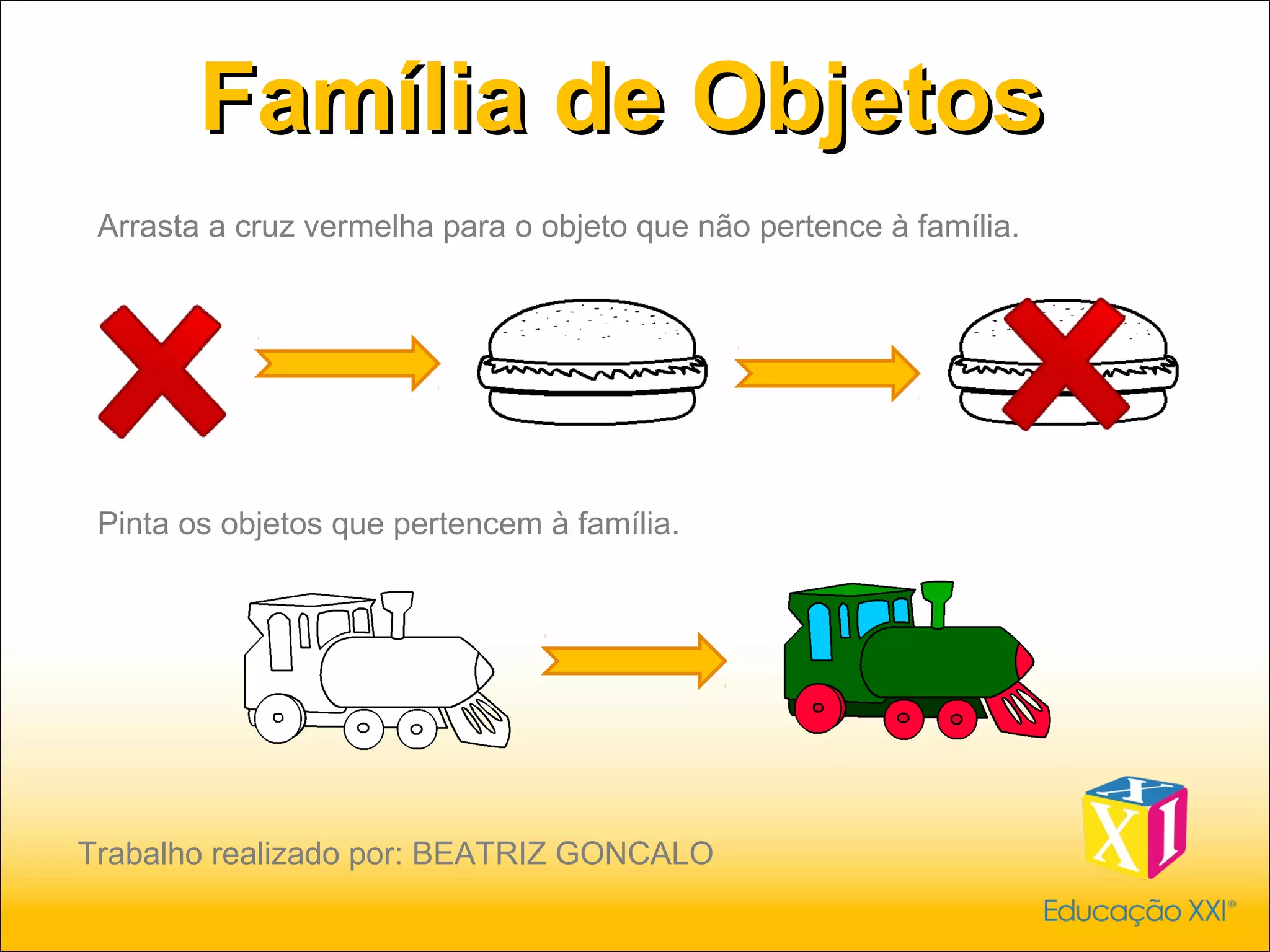 Família de Objetos

Arrasta a cruz vermelha para o objeto que não pertence à família.

Pinta os objetos que pertencem à família.

Trabalho realizado por: BEATRIZ GONCALO

X X I

Educação XXI®